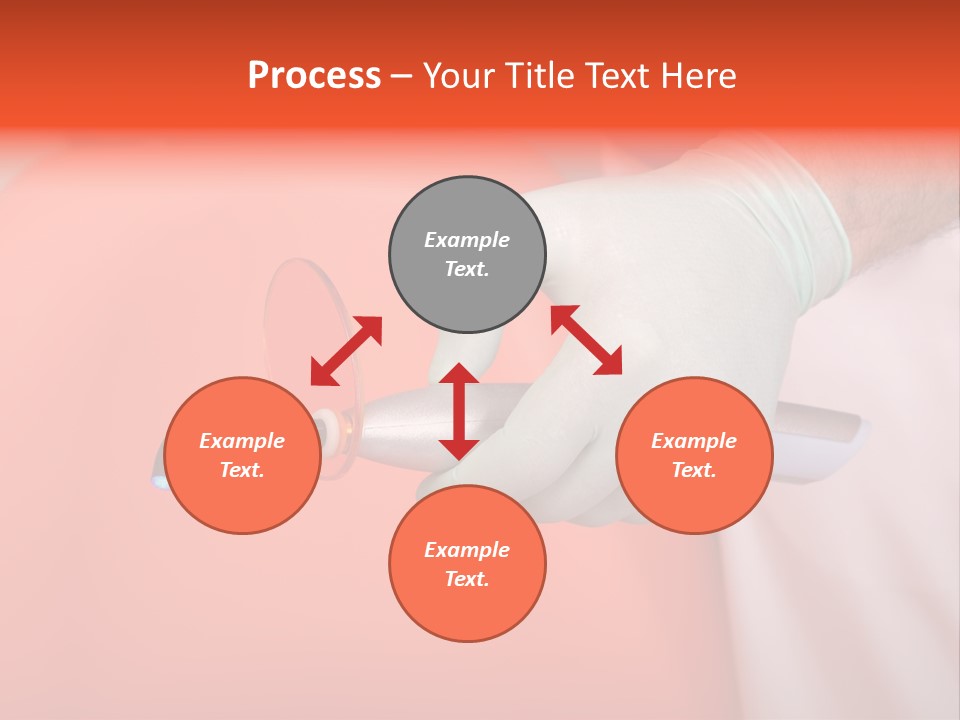 Process – Your Title Text Here

Example Text.

Example Text.

Example Text.

Example Text.